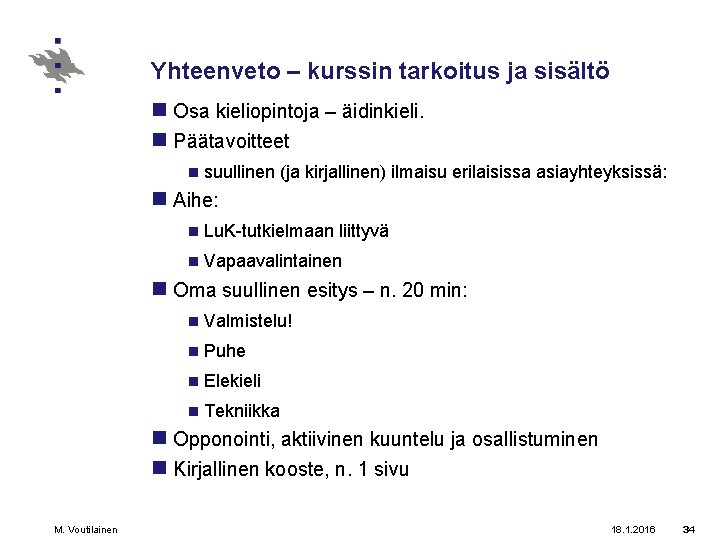 Yhteenveto – kurssin tarkoitus ja sisältö

Osa kieliopintoja – äidinkieli.

Päätavoitteet

suullinen (ja kirjallinen) ilmaisu erilaisissa asiayhteyksissä:

Aihe:

LuK-tutkielmaan liittyvä

Vapaavalintainen

Oma suullinen esitys – n. 20 min:

Valmistelu!

Puhe

Elekieli

Tekniikka

Opponointi, aktiivinen kuuntelu ja osallistuminen

Kirjallinen kooste, n. 1 sivu

M. Voutilainen

18.1.2016

34